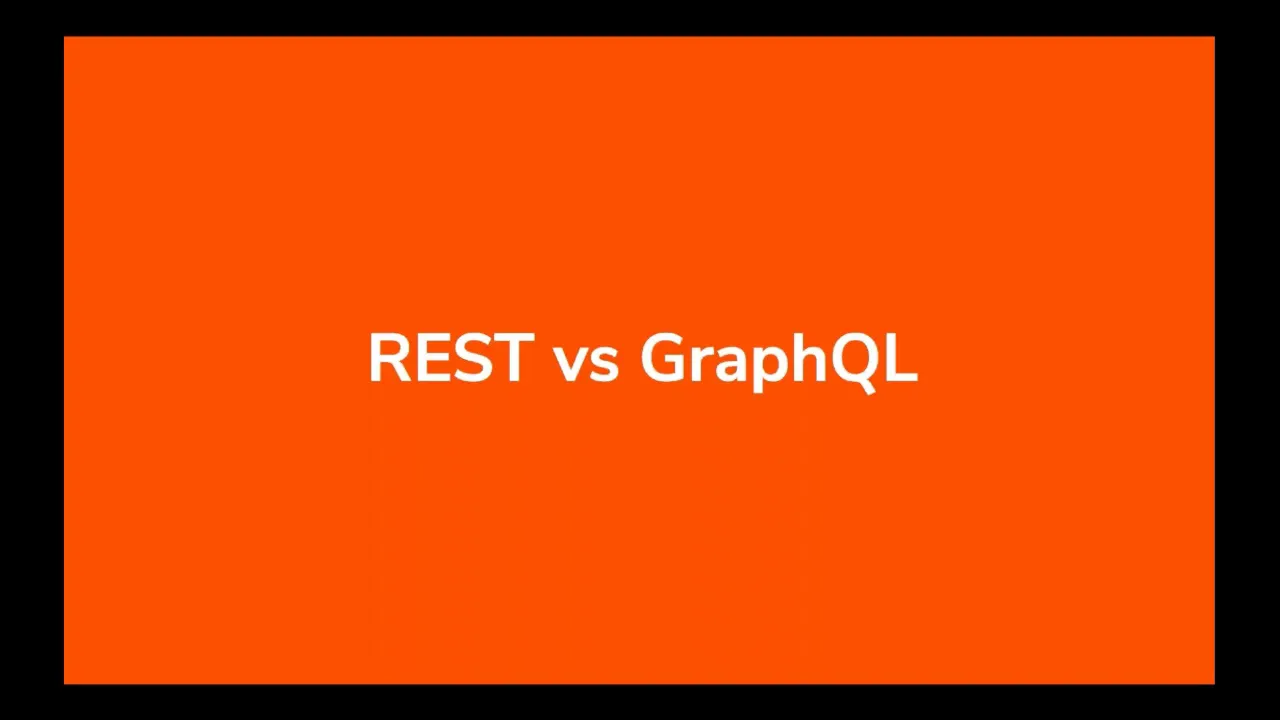 REST vs GraphQL